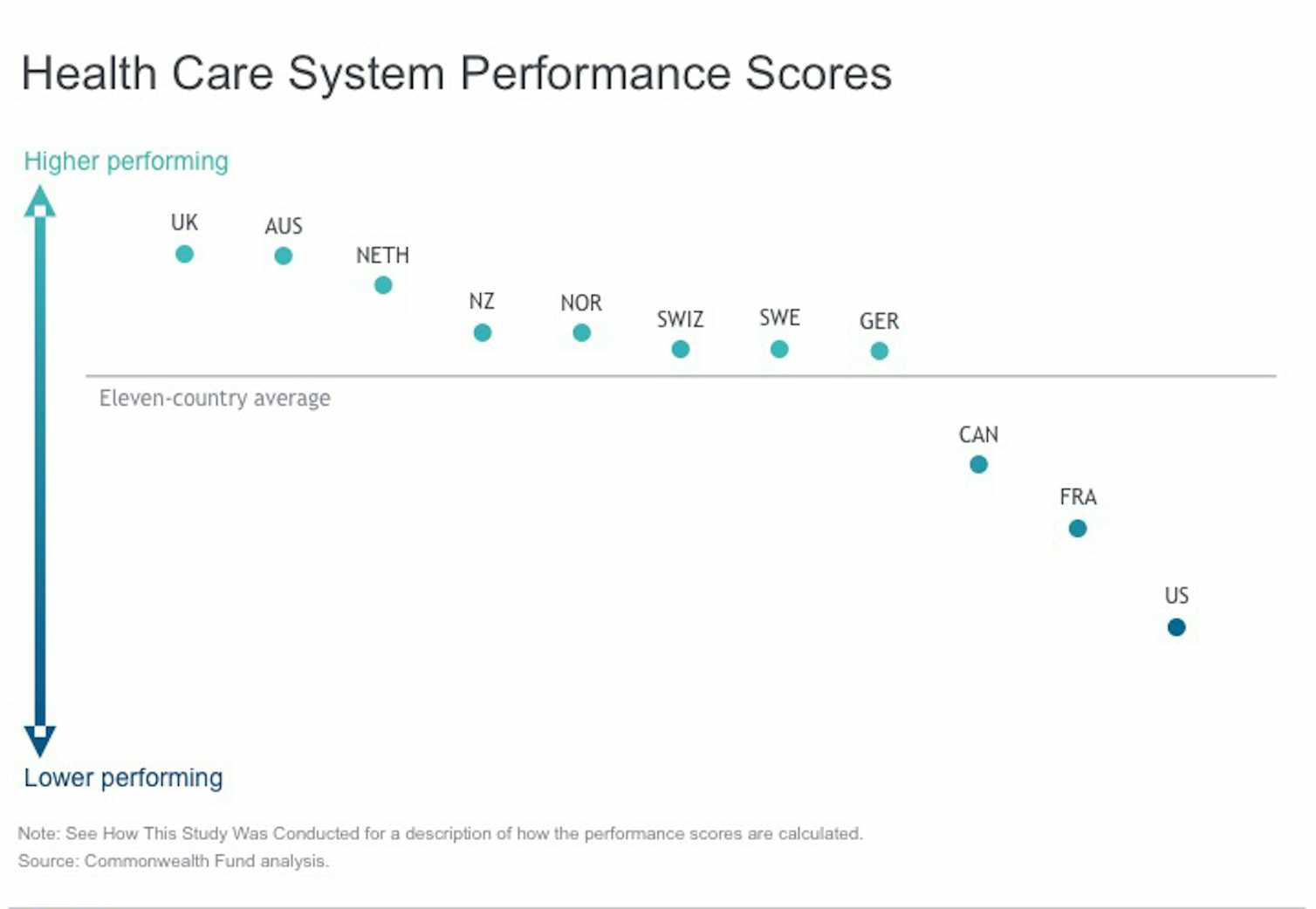 Health Care System Performance Scores

Higher performing

UK

AUS

NETH

NZ

NOR

SWIZ

SWE

GER

Eleven-country average

CAN

FRA

US

Lower performing

Note: See How This Study Was Conducted for a description of how the performance scores are calculated.
Source: Commonwealth Fund analysis.